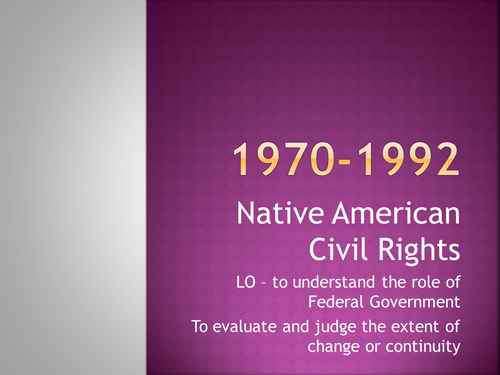 1970-1992

Native American Civil Rights

LO – to understand the role of Federal Government

To evaluate and judge the extent of change or continuity